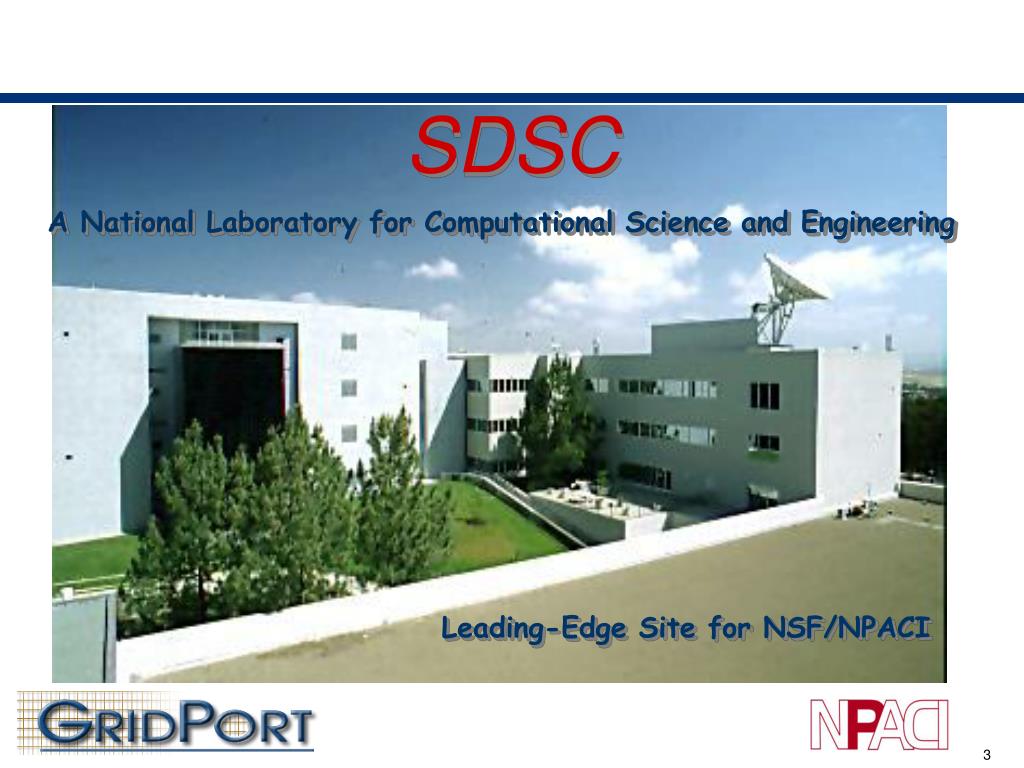 SDSC

A National Laboratory for Computational Science and Engineering

Leading-Edge Site for NSF/NPACI

GRIDPORT

NPACI

3